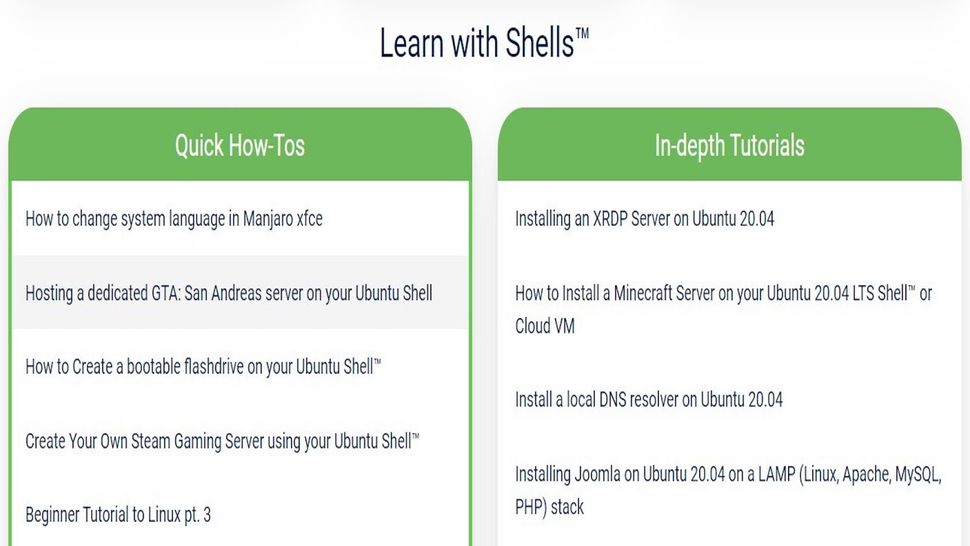 Learn with Shells™

Quick How-Tos

How to change system language in Manjaro xfce

Hosting a dedicated GTA: San Andreas server on your Ubuntu Shell

How to Create a bootable flashdrive on your Ubuntu Shell™

Create Your Own Steam Gaming Server using your Ubuntu Shell™

Beginner Tutorial to Linux pt. 3

In-depth Tutorials

Installing an XRDP Server on Ubuntu 20.04

How to Install a Minecraft Server on your Ubuntu 20.04 LTS Shell™ or Cloud VM

Install a local DNS resolver on Ubuntu 20.04

Installing Joomla on Ubuntu 20.04 on a LAMP (Linux, Apache, MySQL, PHP) stack